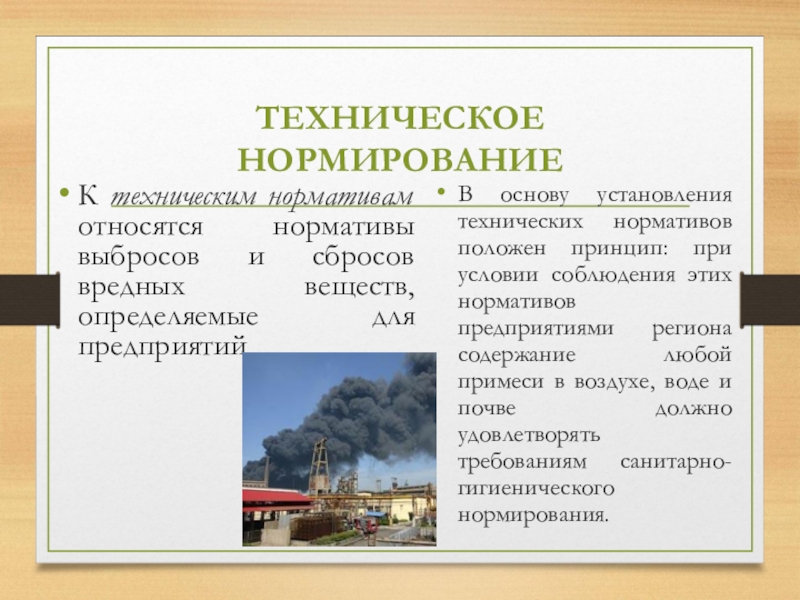 ТЕХНИЧЕСКОЕ НОРМИРОВАНИЕ

• К техническим нормативам относятся нормативы выбросов и сбросов вредных веществ, определяемые для предприятий

• В основу установления технических нормативов положен принцип: при условии соблюдения этих нормативов предприятиями региона содержание любой примеси в воздухе, воде и почве должно удовлетворять требованиям санитарно-гигиенического нормирования.